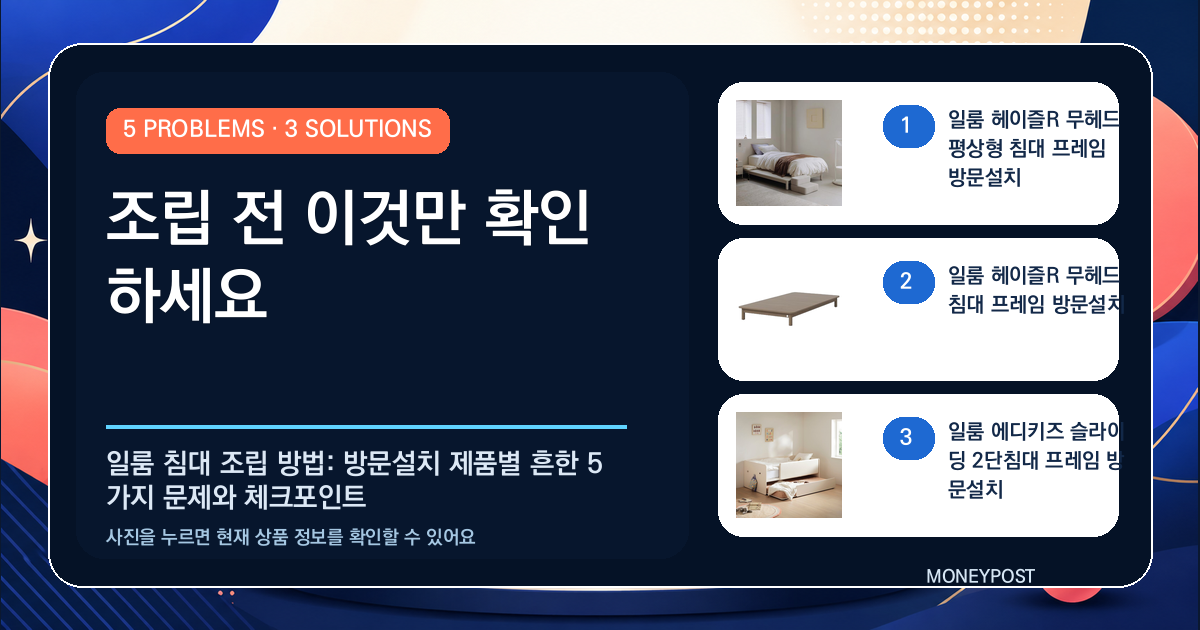 5 PROBLEMS · 3 SOLUTIONS

조립 전 이것만 확인하세요

일룸 침대 조립 방법: 방문설치 제품별 흔한 5가지 문제와 체크포인트

사진을 누르면 현재 상품 정보를 확인할 수 있어요

1
일룸 헤이즐R 무헤드 평상형 침대 프레임 방문설치

2
일룸 헤이즐R 무헤드 침대 프레임 방문설치

3
일룸 에디키즈 슬라이딩 2단침대 프레임 방문설치

MONEYPOST